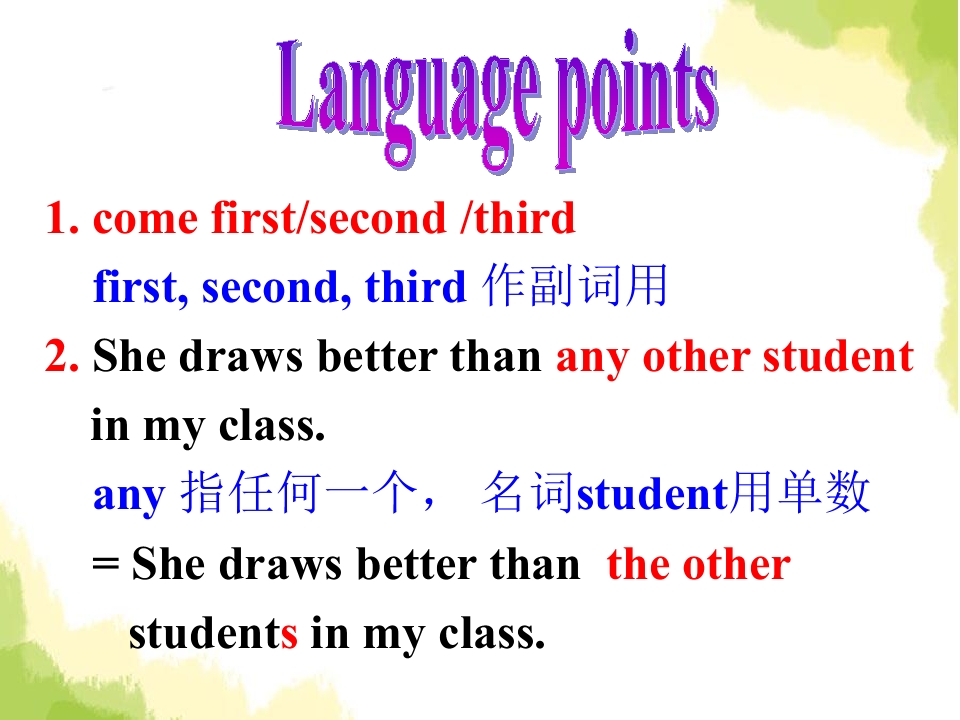 Language points

1. come first/second /third
first, second, third 作副词用

2. She draws better than any other student in my class.
any 指任何一个， 名词student用单数
= She draws better than the other students in my class.